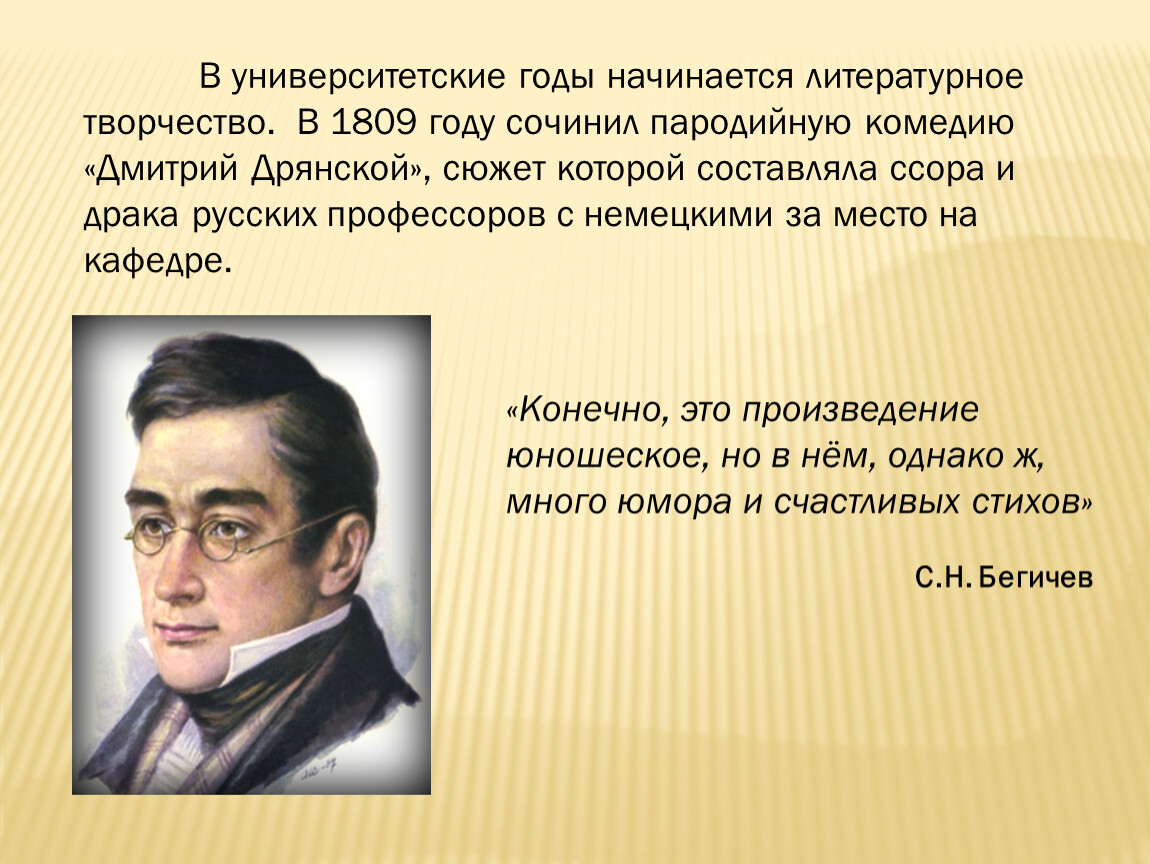 В университетские годы начинается литературное творчество. В 1809 году сочинил пародийную комедию «Дмитрий Дрянской», сюжет которой составляла ссора и драка русских профессоров с немецкими за место на кафедре.

«Конечно, это произведение юношеское, но в нём, однако ж, много юмора и счастливых стихов»

С.Н. Бегичев